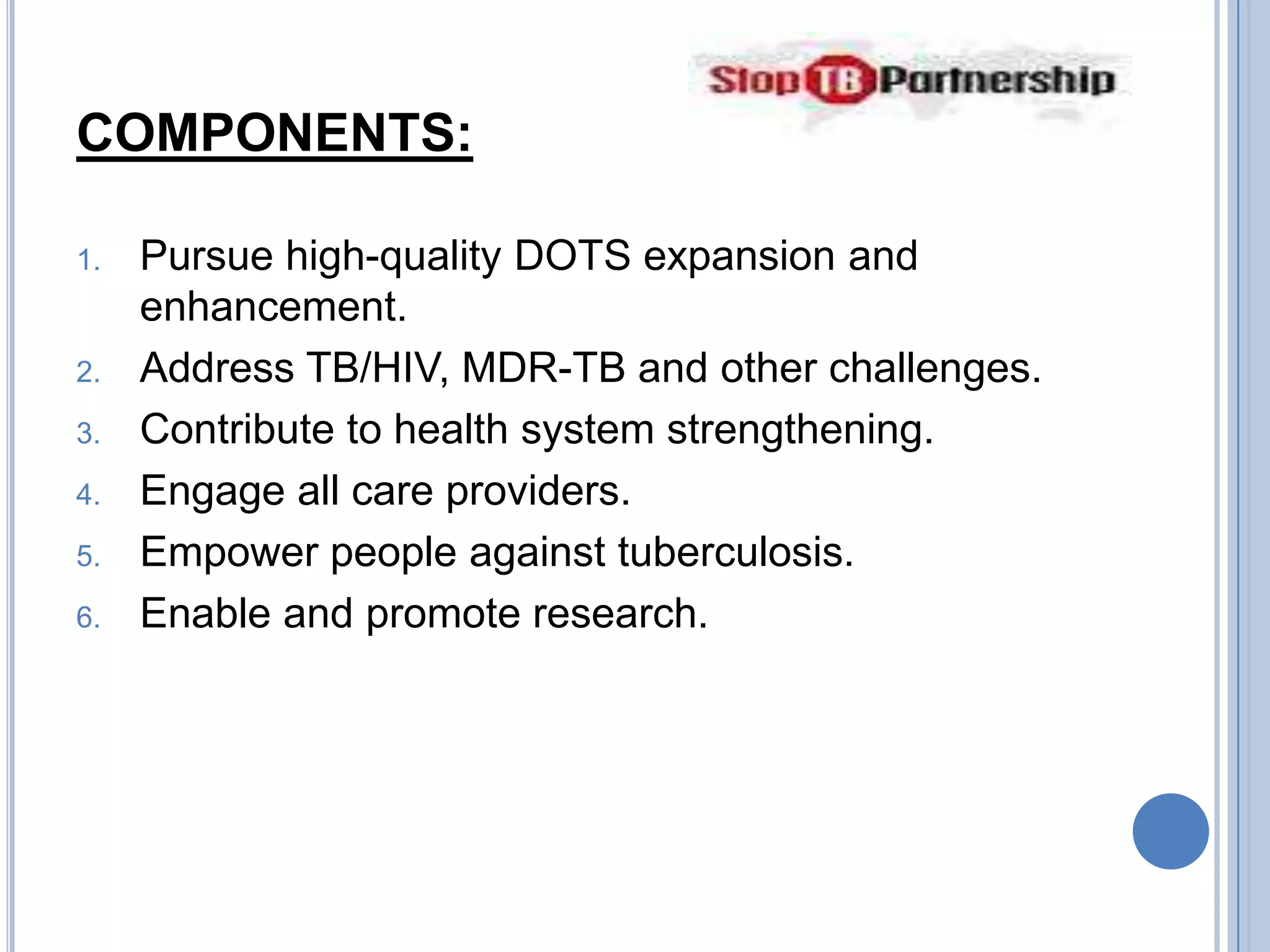 Stop TB Partnership

COMPONENTS:

1. Pursue high-quality DOTS expansion and enhancement.
2. Address TB/HIV, MDR-TB and other challenges.
3. Contribute to health system strengthening.
4. Engage all care providers.
5. Empower people against tuberculosis.
6. Enable and promote research.